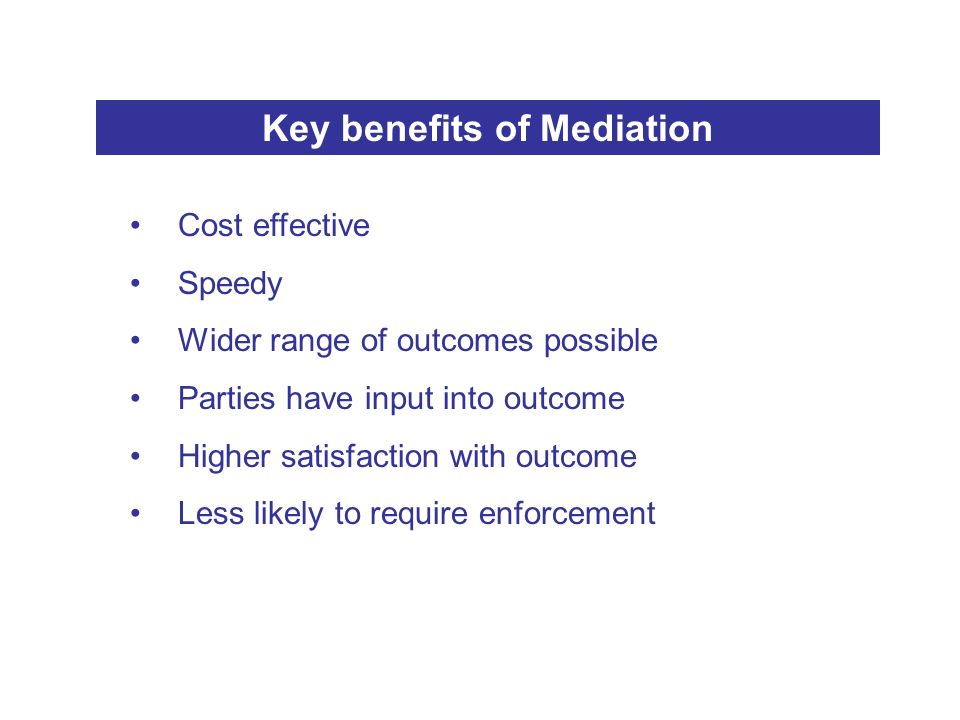 Key benefits of Mediation

• Cost effective
• Speedy
• Wider range of outcomes possible
• Parties have input into outcome
• Higher satisfaction with outcome
• Less likely to require enforcement